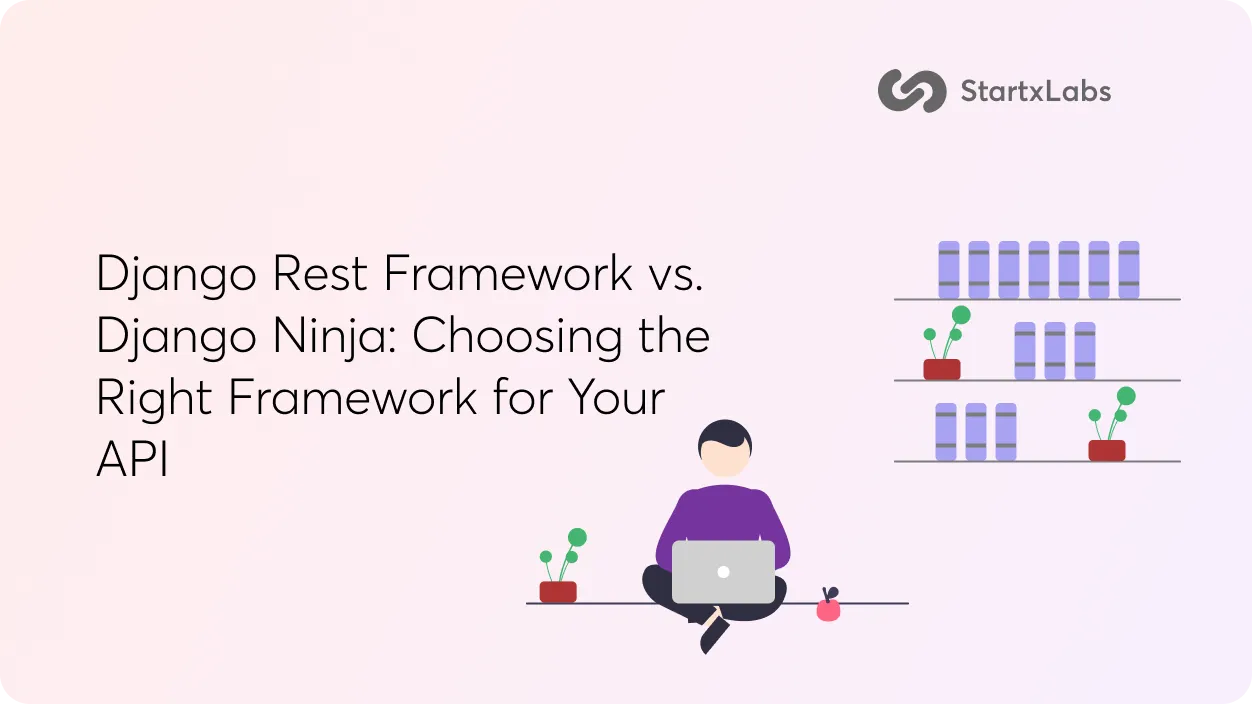 StartxLabs

Django Rest Framework vs. Django Ninja: Choosing the Right Framework for Your API